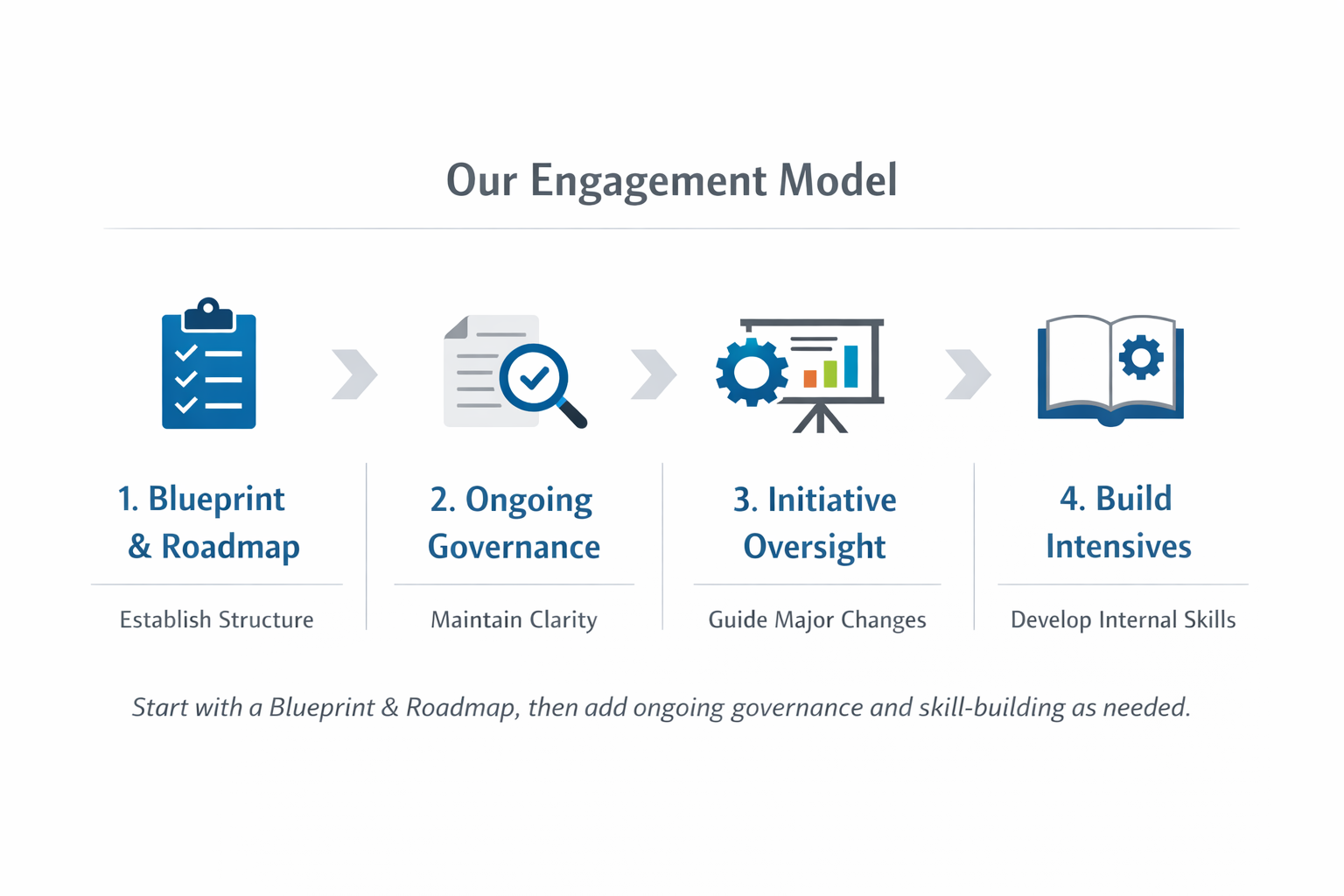 Our Engagement Model

1. Blueprint & Roadmap

Establish Structure

2. Ongoing Governance

Maintain Clarity

3. Initiative Oversight

Guide Major Changes

4. Build Intensives

Develop Internal Skills

Start with a Blueprint & Roadmap, then add ongoing governance and skill-building as needed.